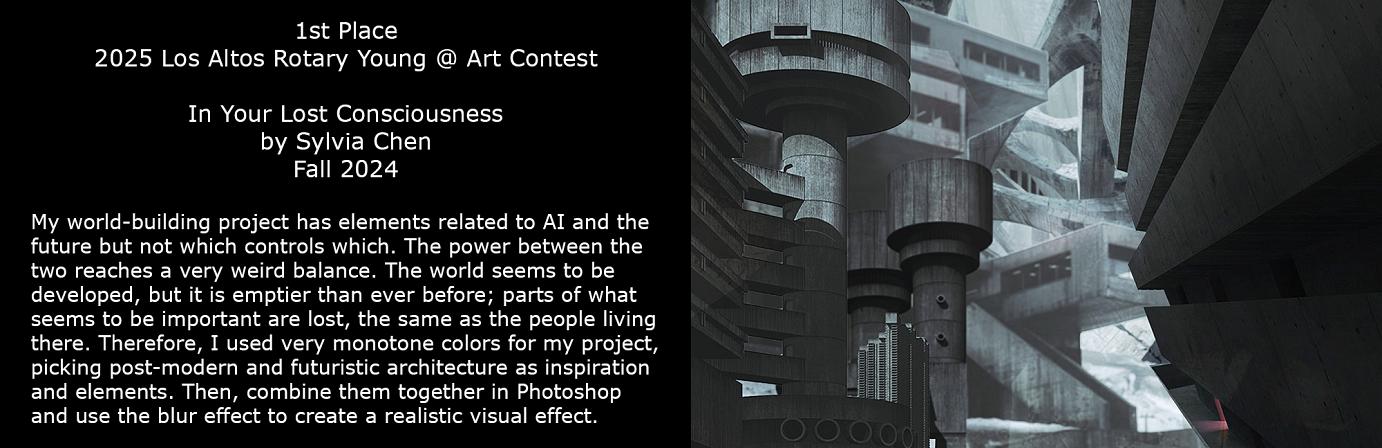 1st Place
2025 Los Altos Rotary Young @ Art Contest

In Your Lost Consciousness
by Sylvia Chen
Fall 2024

My world-building project has elements related to AI and the future but not which controls which. The power between the two reaches a very weird balance. The world seems to be developed, but it is emptier than ever before; parts of what seems to be important are lost, the same as the people living there. Therefore, I used very monotone colors for my project, picking post-modern and futuristic architecture as inspiration and elements. Then, combine them together in Photoshop and use the blur effect to create a realistic visual effect.